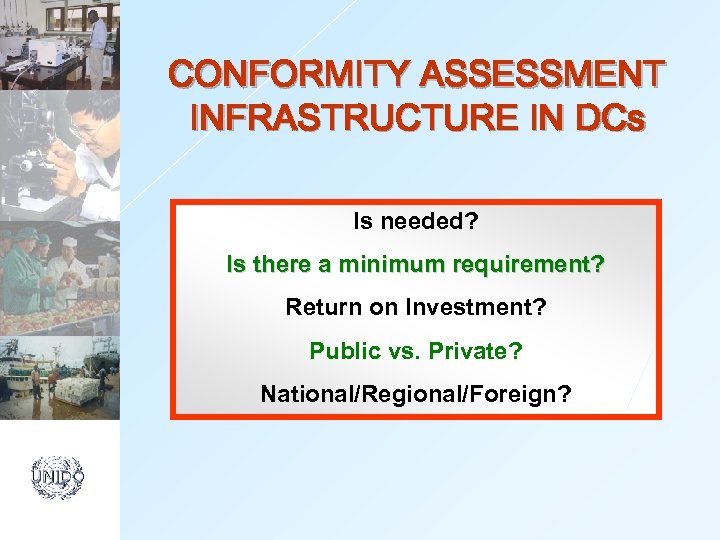 CONFORMITY ASSESSMENT INFRASTRUCTURE IN DCs

Is needed?

Is there a minimum requirement?

Return on Investment?

Public vs. Private?

National/Regional/Foreign?

UNIDO